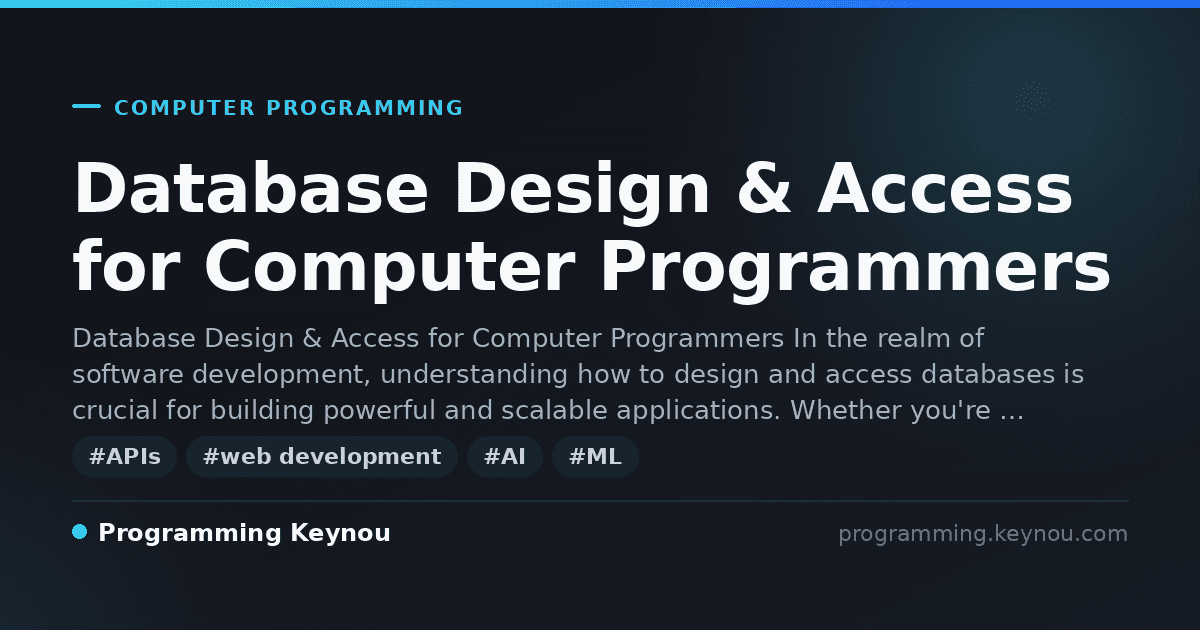 COMPUTER PROGRAMMING

Database Design & Access for Computer Programmers

Database Design & Access for Computer Programmers In the realm of software development, understanding how to design and access databases is crucial for building powerful and scalable applications. Whether you're ...

#APIs #web development #AI #ML

Programming Keynou

programming.keynou.com